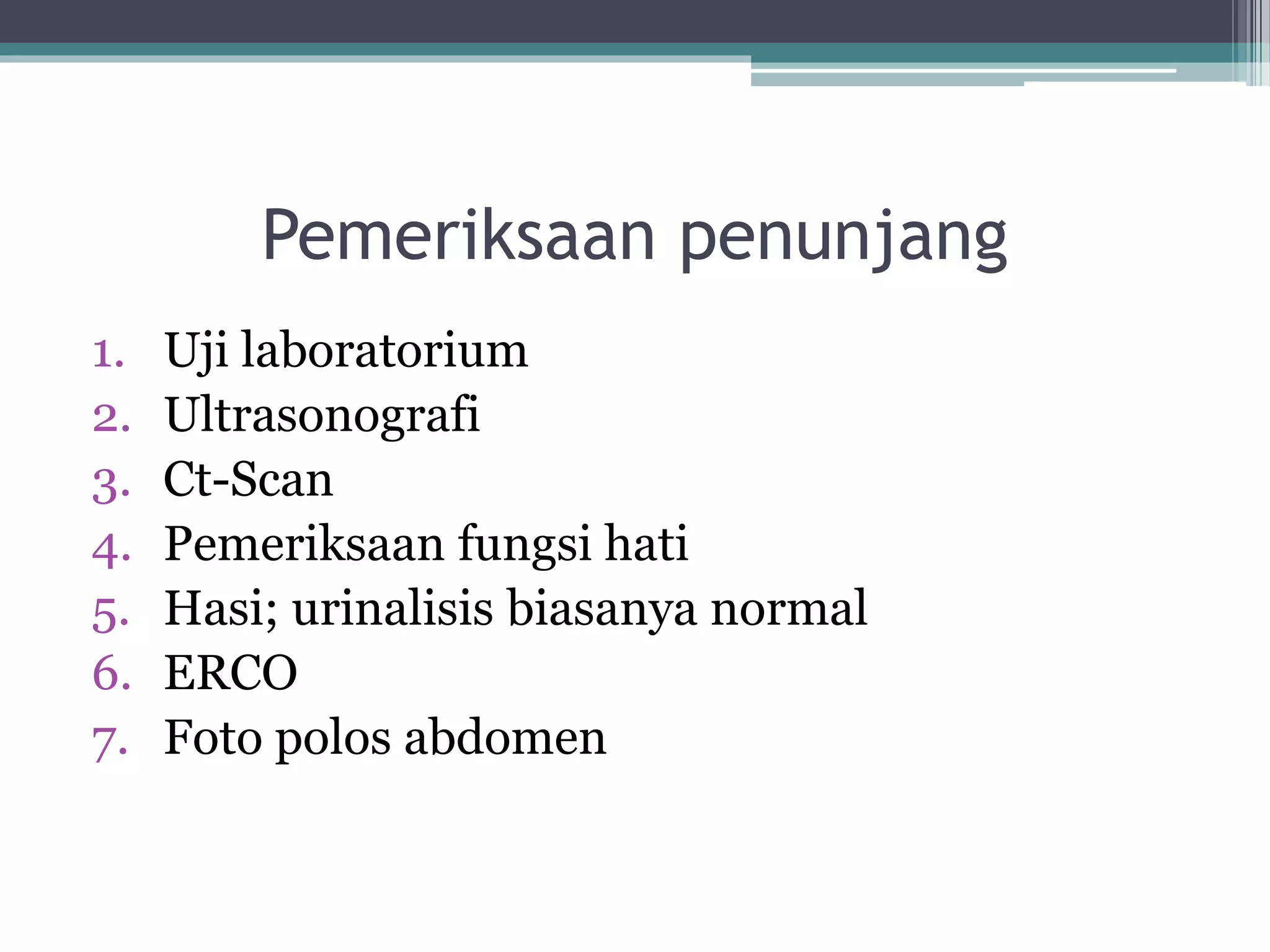 Pemeriksaan penunjang

1. Uji laboratorium
2. Ultrasonografi
3. Ct-Scan
4. Pemeriksaan fungsi hati
5. Hasi; urinalisis biasanya normal
6. ERCO
7. Foto polos abdomen